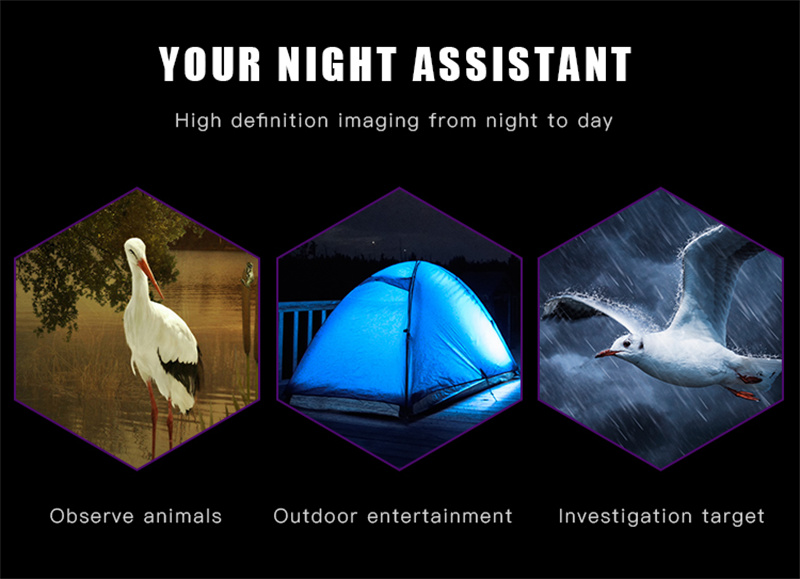 YOUR NIGHT ASSISTANT

High definition imaging from night to day

Observe animals

Outdoor entertainment

Investigation target